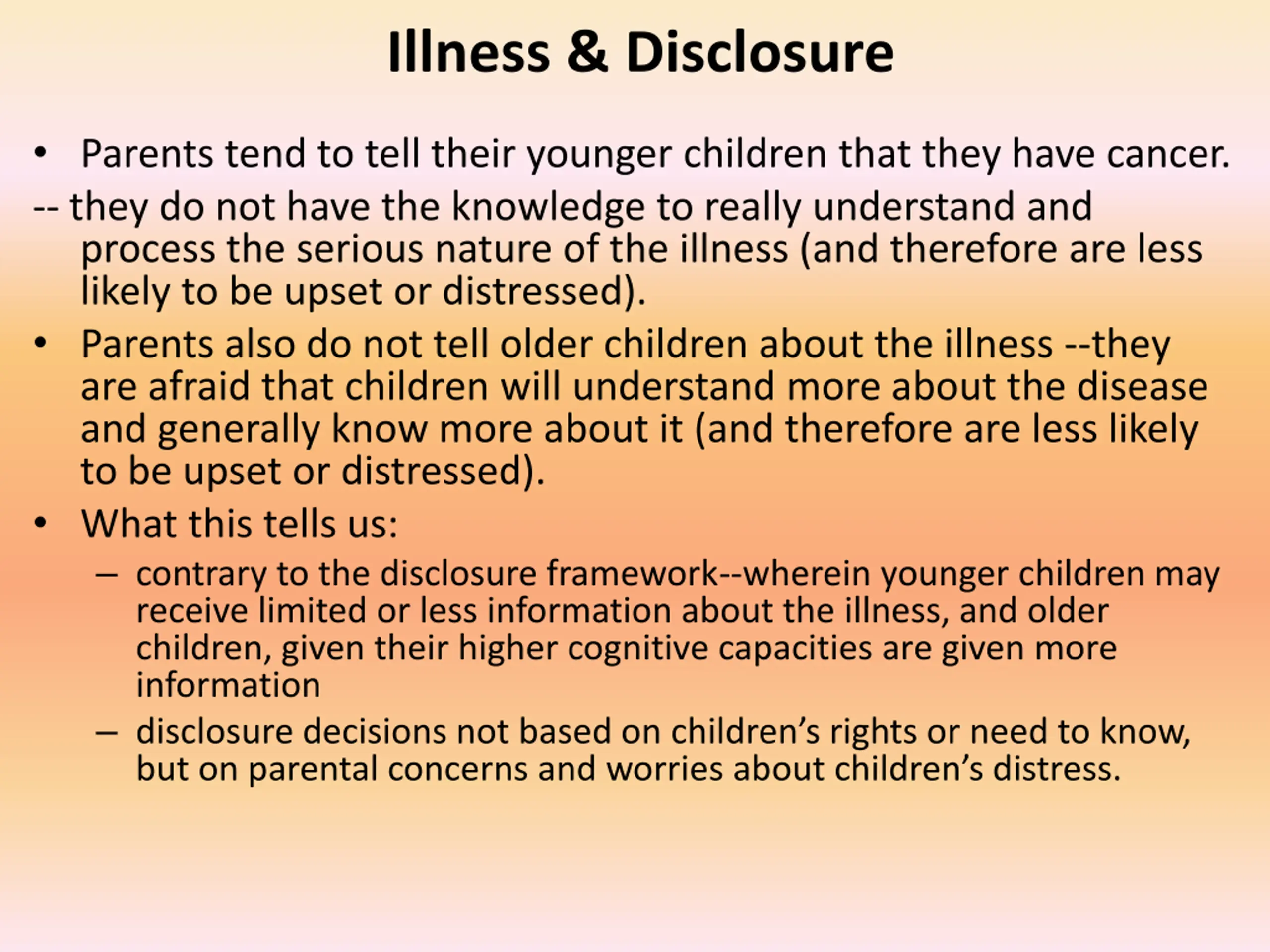 Illness & Disclosure

• Parents tend to tell their younger children that they have cancer.

-- they do not have the knowledge to really understand and process the serious nature of the illness (and therefore are less likely to be upset or distressed).

• Parents also do not tell older children about the illness --they are afraid that children will understand more about the disease and generally know more about it (and therefore are less likely to be upset or distressed).

• What this tells us:

– contrary to the disclosure framework--wherein younger children may receive limited or less information about the illness, and older children, given their higher cognitive capacities are given more information

– disclosure decisions not based on children’s rights or need to know, but on parental concerns and worries about children’s distress.